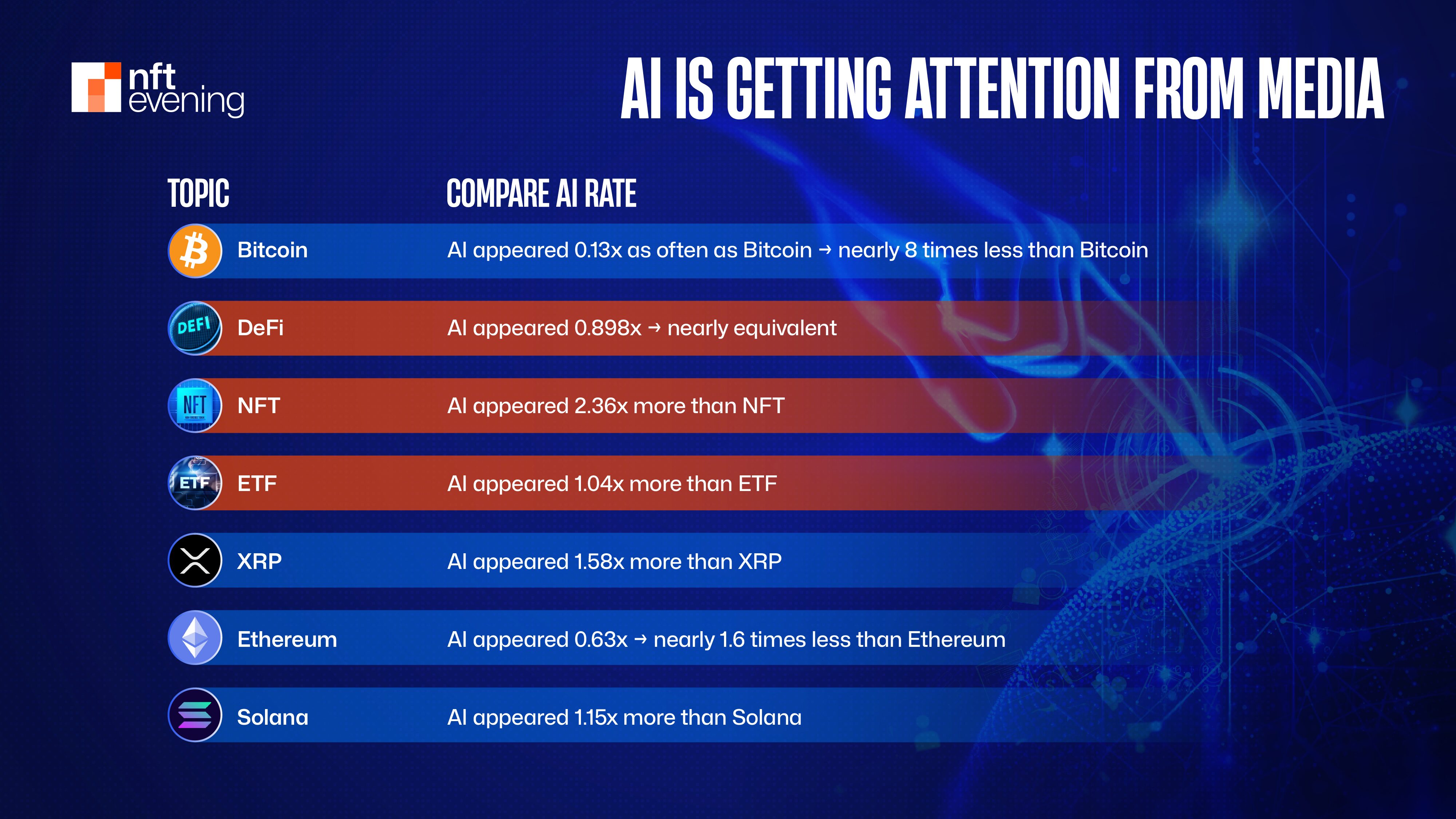 nft evening

AI IS GETTING ATTENTION FROM MEDIA

| TOPIC | COMPARE AI RATE |
|---|---|
| Bitcoin | AI appeared 0.13x as often as Bitcoin → nearly 8 times less than Bitcoin |
| DeFi | AI appeared 0.898x → nearly equivalent |
| NFT | AI appeared 2.36x more than NFT |
| ETF | AI appeared 1.04x more than ETF |
| XRP | AI appeared 1.58x more than XRP |
| Ethereum | AI appeared 0.63x → nearly 1.6 times less than Ethereum |
| Solana | AI appeared 1.15x more than Solana |